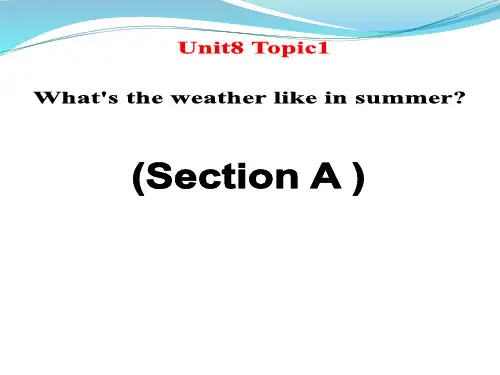 Unit8 Topic1

What's the weather like in summer?

(Section A )